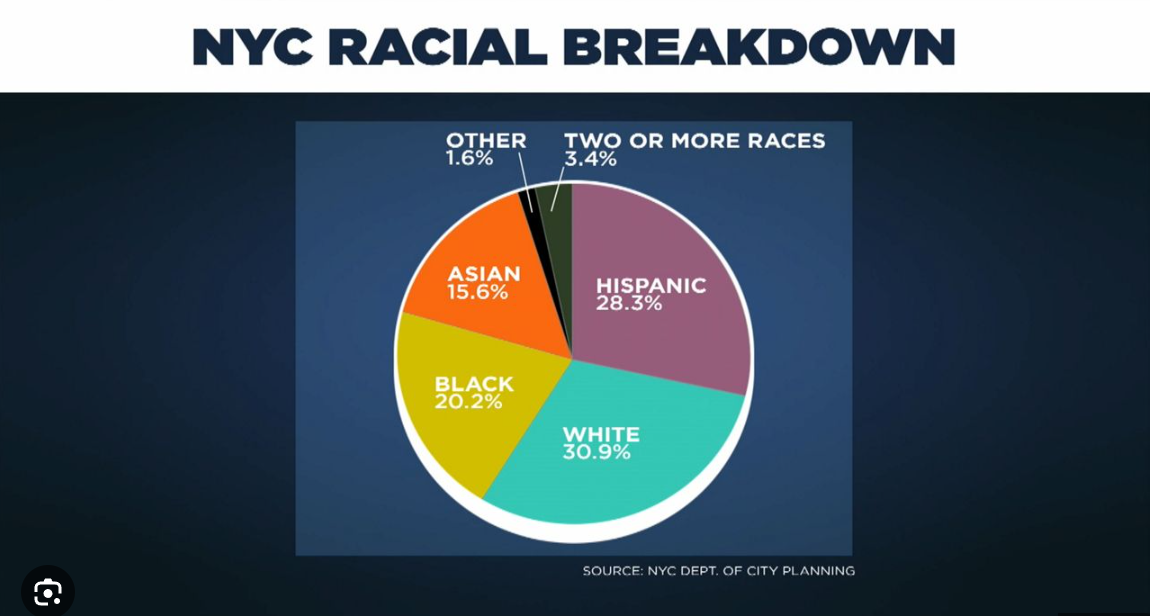 NYC RACIAL BREAKDOWN

OTHER
1.6%

TWO OR MORE RACES
3.4%

ASIAN
15.6%

HISPANIC
28.3%

BLACK
20.2%

WHITE
30.9%

SOURCE: NYC DEPT. OF CITY PLANNING